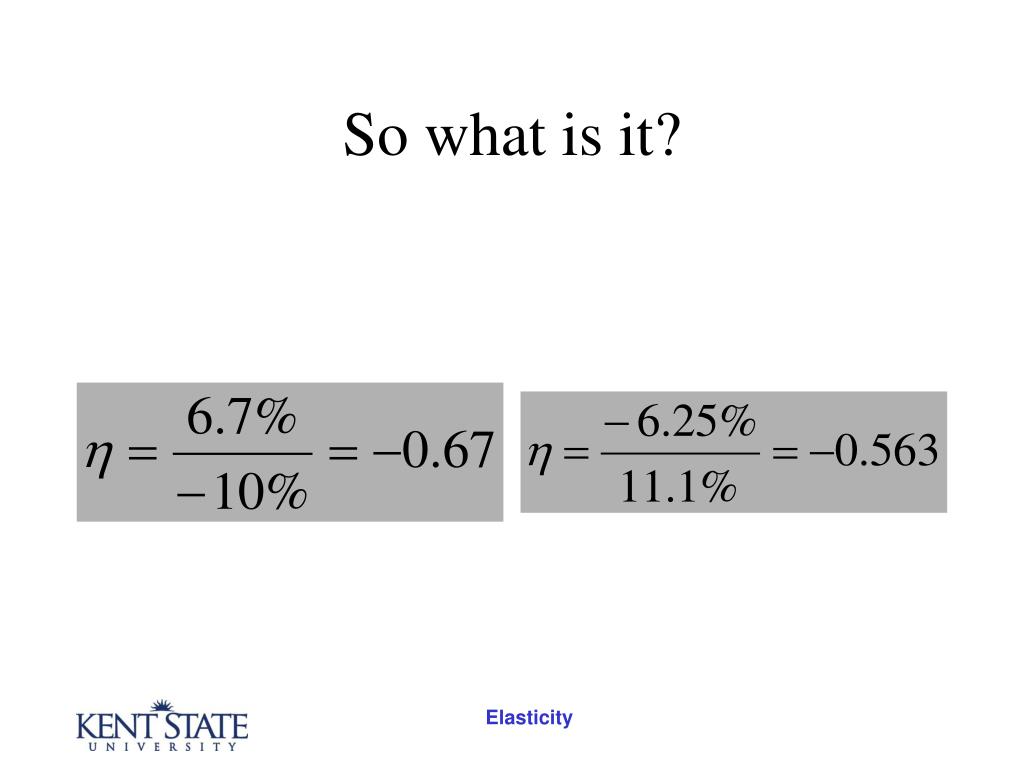 So what is it?

$\eta = \frac{6.7\%}{-10\%} = -0.67$

$\eta = \frac{-6.25\%}{11.1\%} = -0.563$

KENT STATE
UNIVERSITY

Elasticity